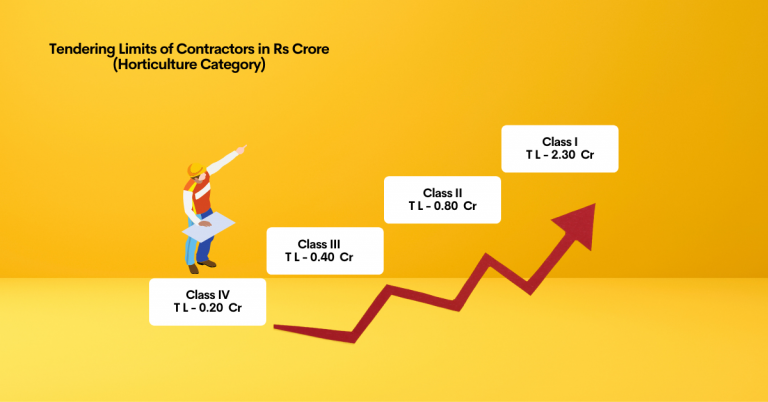 Tendering Limits of Contractors in Rs Crore
(Horticulture Category)

Class IV
T L - 0.20 Cr

Class III
T L - 0.40 Cr

Class II
T L - 0.80 Cr

Class I
T L - 2.30 Cr